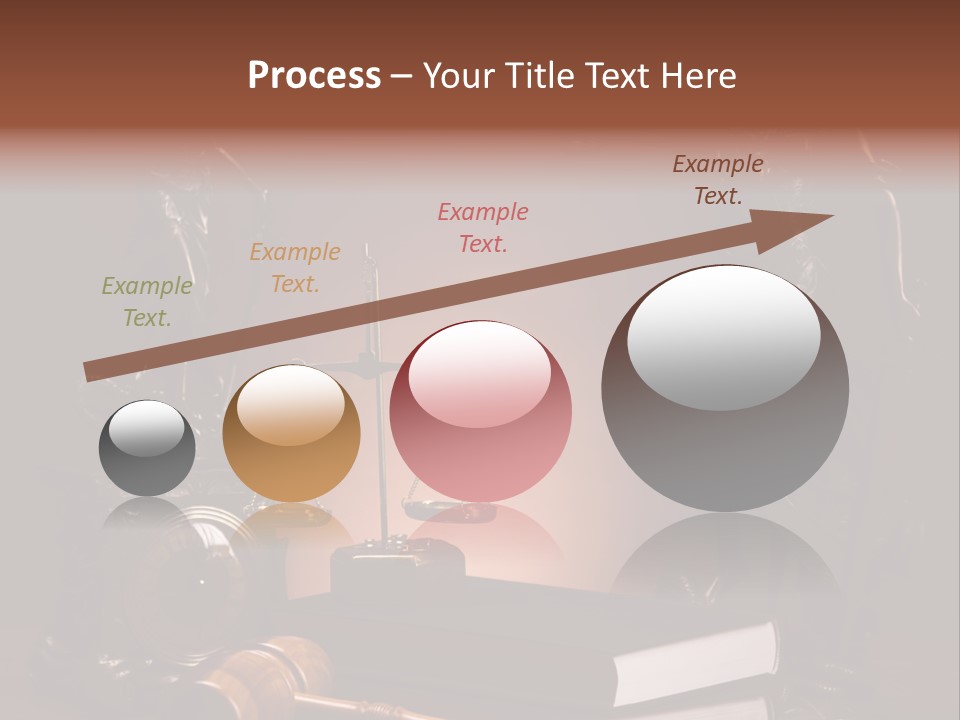 Process – Your Title Text Here

Example Text.

Example Text.

Example Text.

Example Text.